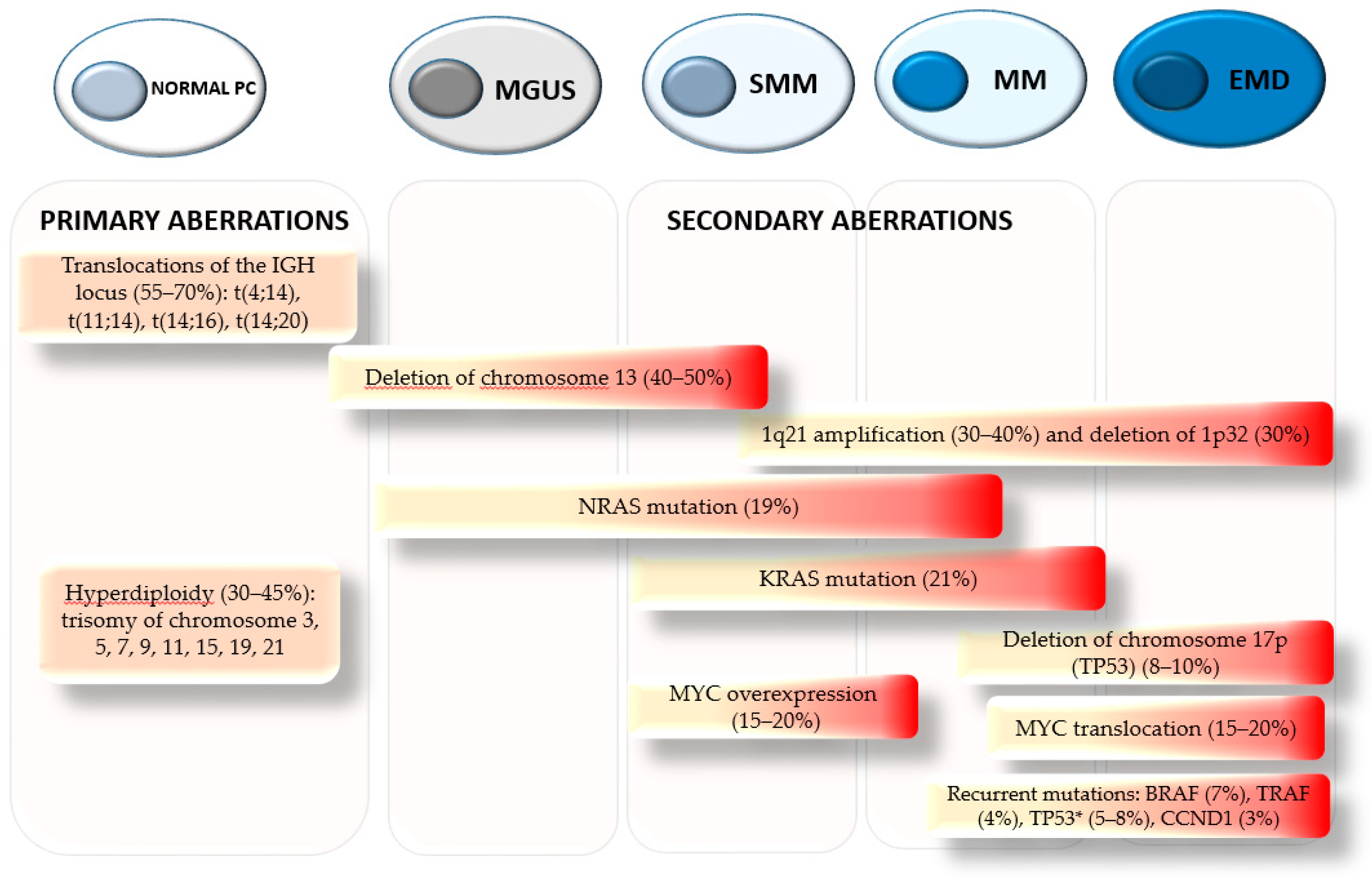 NORMAL PC

MGUS

SMM

MM

EMD

PRIMARY ABERRATIONS

SECONDARY ABERRATIONS

Translocations of the IGH locus (55–70%): t(4;14), t(11;14), t(14;16), t(14;20)

Deletion of chromosome 13 (40–50%)

1q21 amplification (30–40%) and deletion of 1p32 (30%)

NRAS mutation (19%)

KRAS mutation (21%)

Hyperdiploidy (30–45%): trisomy of chromosome 3, 5, 7, 9, 11, 15, 19, 21

Deletion of chromosome 17p (TP53) (8–10%)

MYC overexpression (15–20%)

MYC translocation (15–20%)

Recurrent mutations: BRAF (7%), TRAF (4%), TP53* (5–8%), CCND1 (3%)